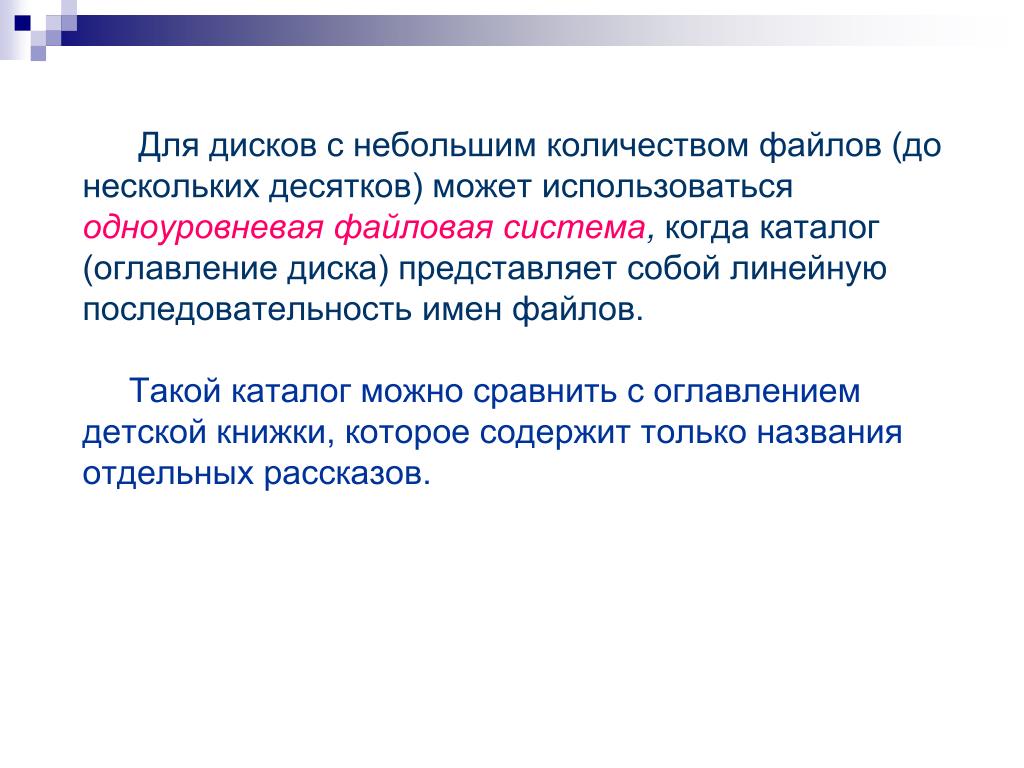 Для дисков с небольшим количеством файлов (до нескольких десятков) может использоваться одноуровневая файловая система, когда каталог (оглавление диска) представляет собой линейную последовательность имен файлов.

Такой каталог можно сравнить с оглавлением детской книжки, которое содержит только названия отдельных рассказов.